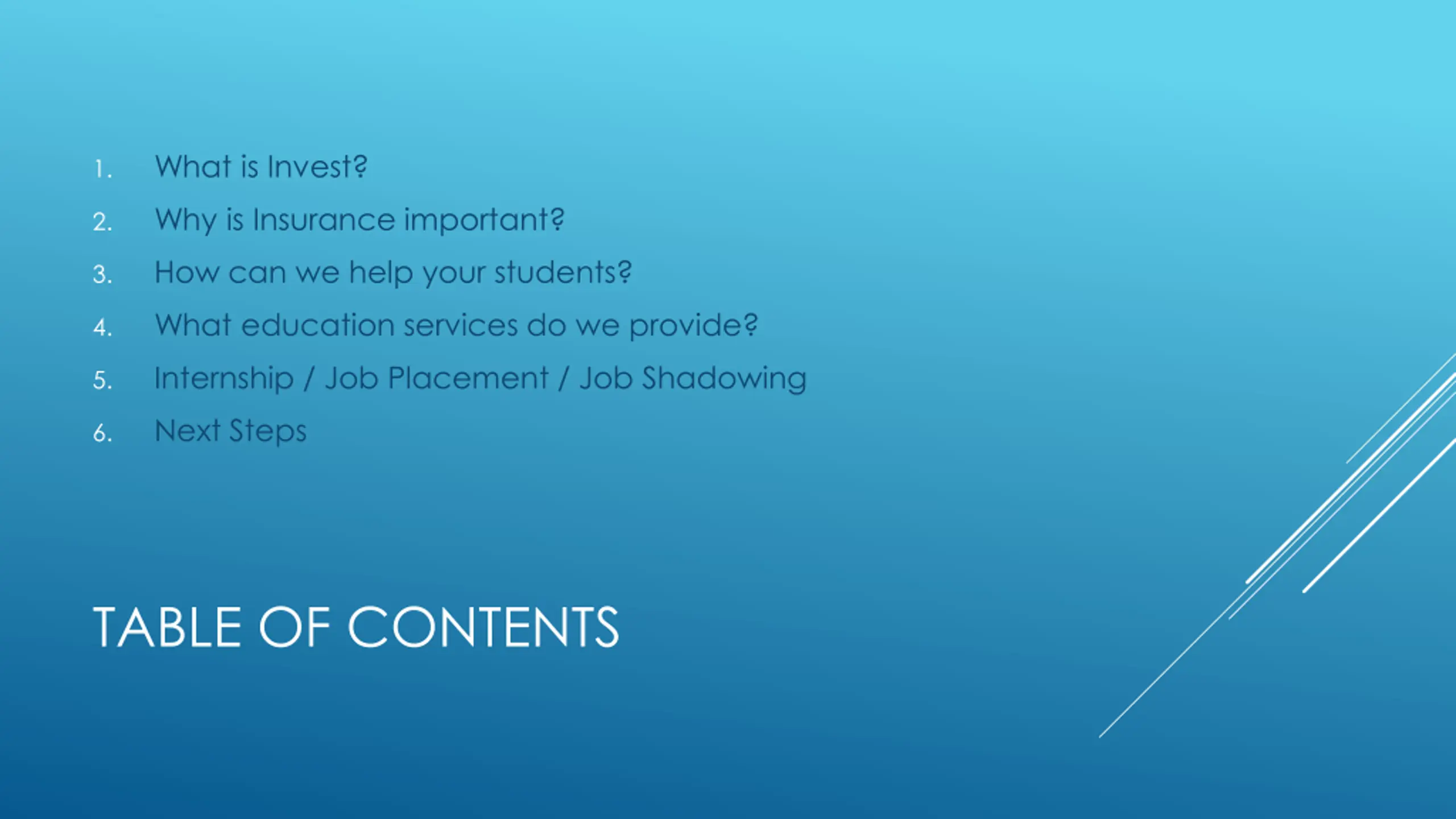 1. What is Invest?
2. Why is Insurance important?
3. How can we help your students?
4. What education services do we provide?
5. Internship / Job Placement / Job Shadowing
6. Next Steps

TABLE OF CONTENTS